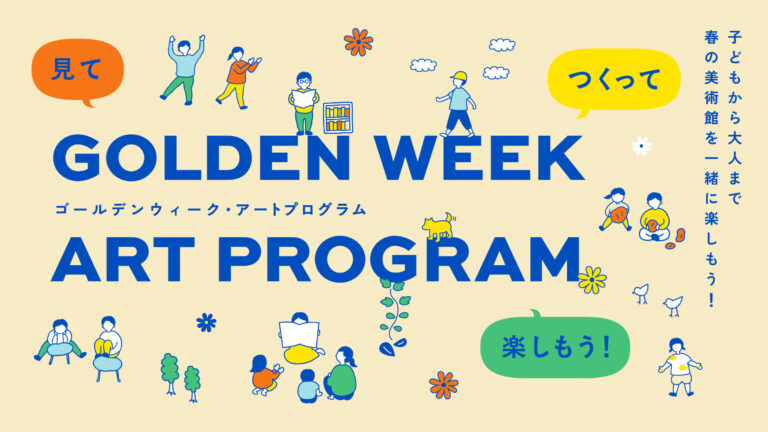 見て

つくって

GOLDEN WEEK
ゴールデンウィーク・アートプログラム
ART PROGRAM

楽しもう!

子どもから大人まで
春の美術館を一緒に楽しもう!